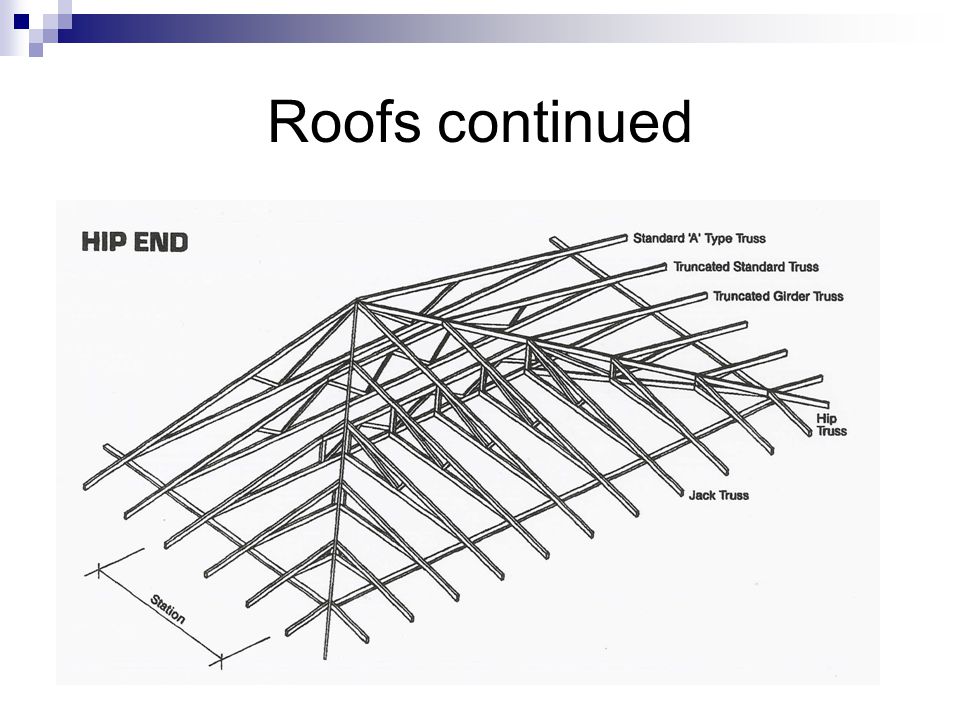 Roofs continued

HIP END

Standard 'A' Type Truss

Truncated Standard Truss

Truncated Girder Truss

Hip Truss

Jack Truss

Station